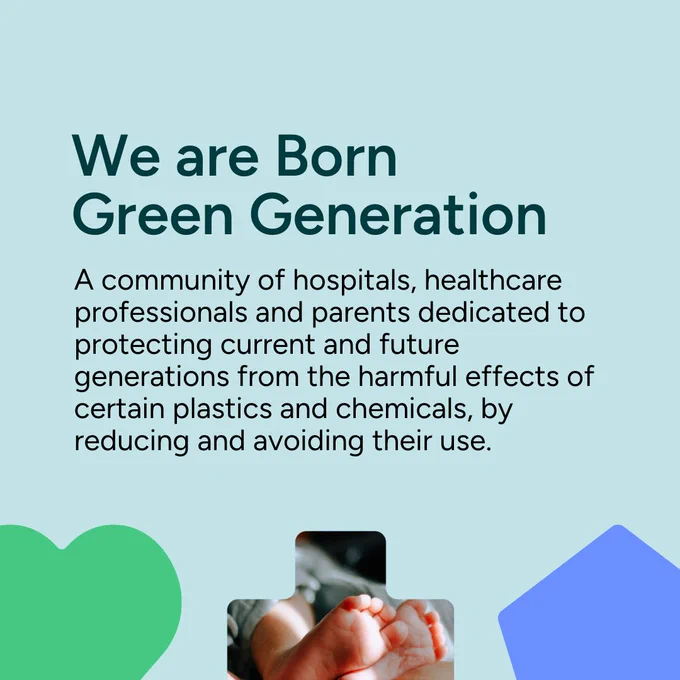 We are Born Green Generation

A community of hospitals, healthcare professionals and parents dedicated to protecting current and future generations from the harmful effects of certain plastics and chemicals, by reducing and avoiding their use.